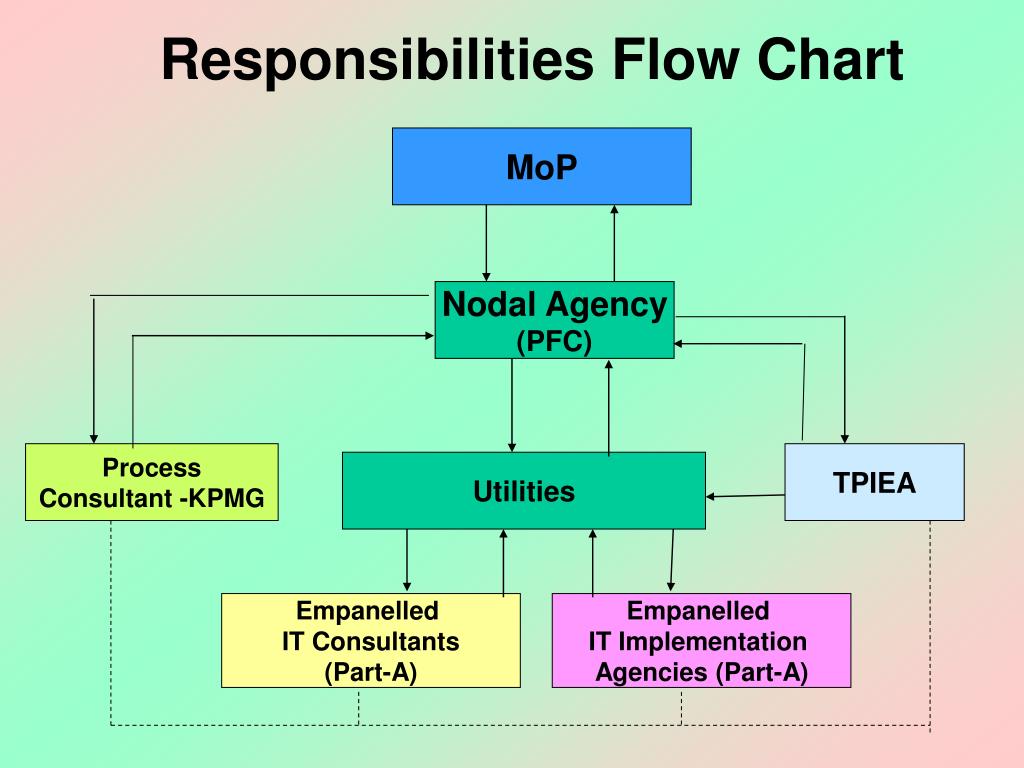 Responsibilities Flow Chart

MoP

Nodal Agency
(PFC)

Process Consultant -KPMG

Utilities

TPIEA

Empanelled IT Consultants (Part-A)

Empanelled IT Implementation Agencies (Part-A)